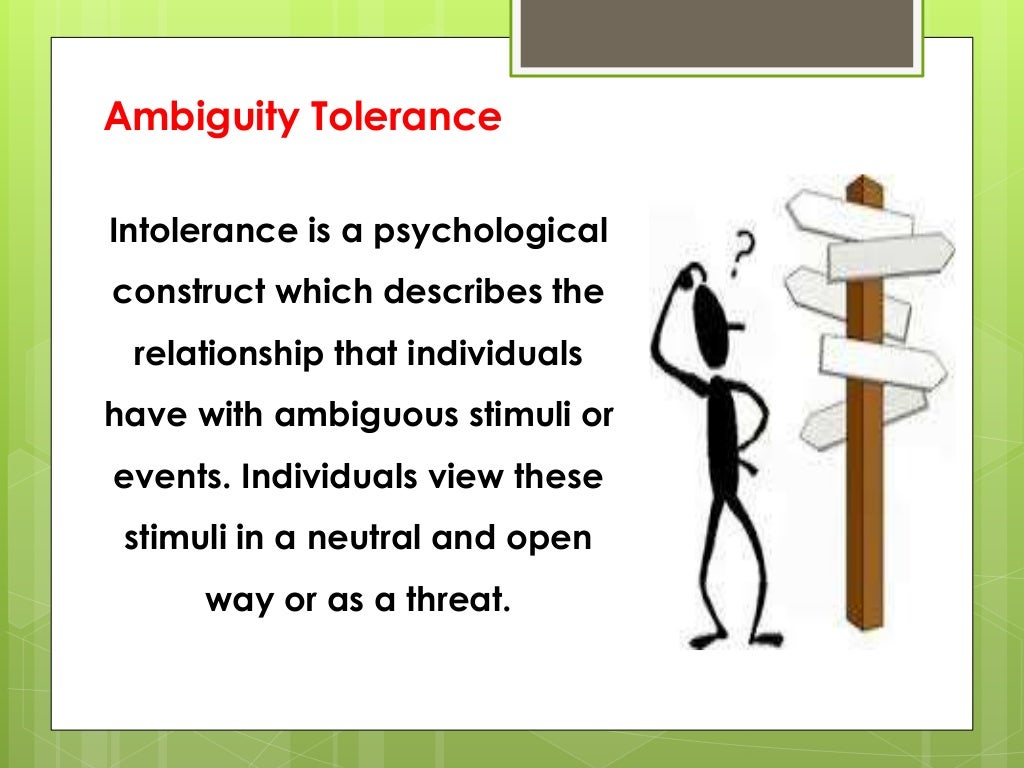 Ambiguity Tolerance

Intolerance is a psychological construct which describes the relationship that individuals have with ambiguous stimuli or events. Individuals view these stimuli in a neutral and open way or as a threat.

?